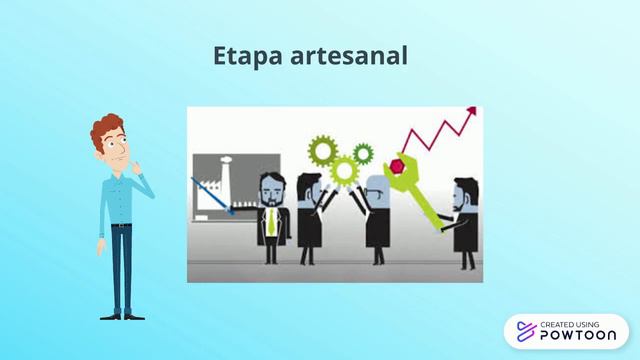 Etapa artesanal

CREATED USING
POWTOON